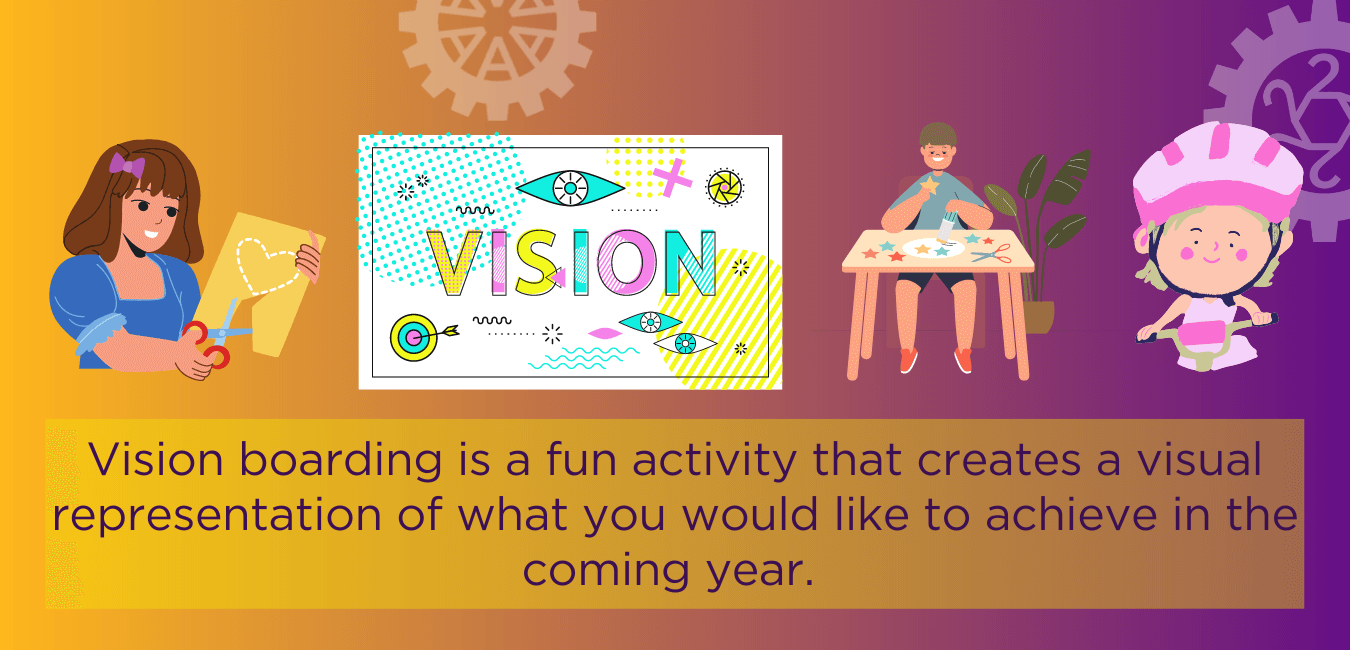 VISION

Vision boarding is a fun activity that creates a visual representation of what you would like to achieve in the coming year.